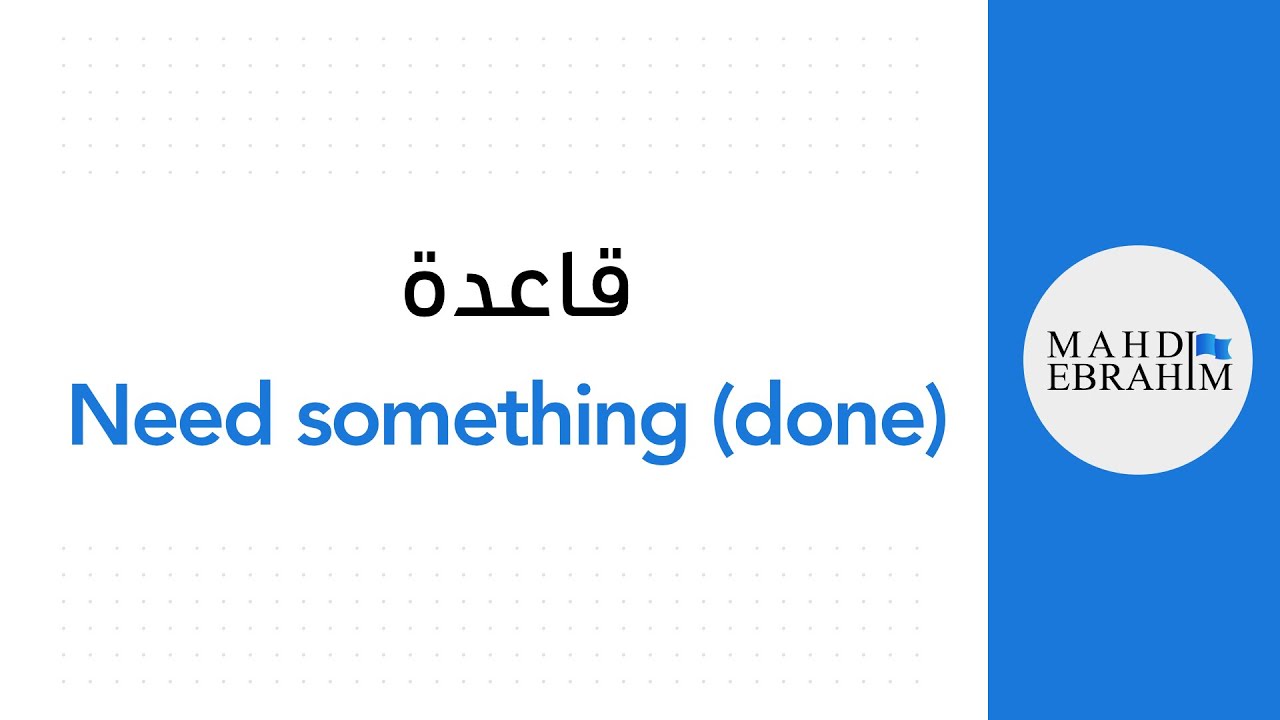 قاعدة

Need something (done)

MAHDI
EBRAHIM